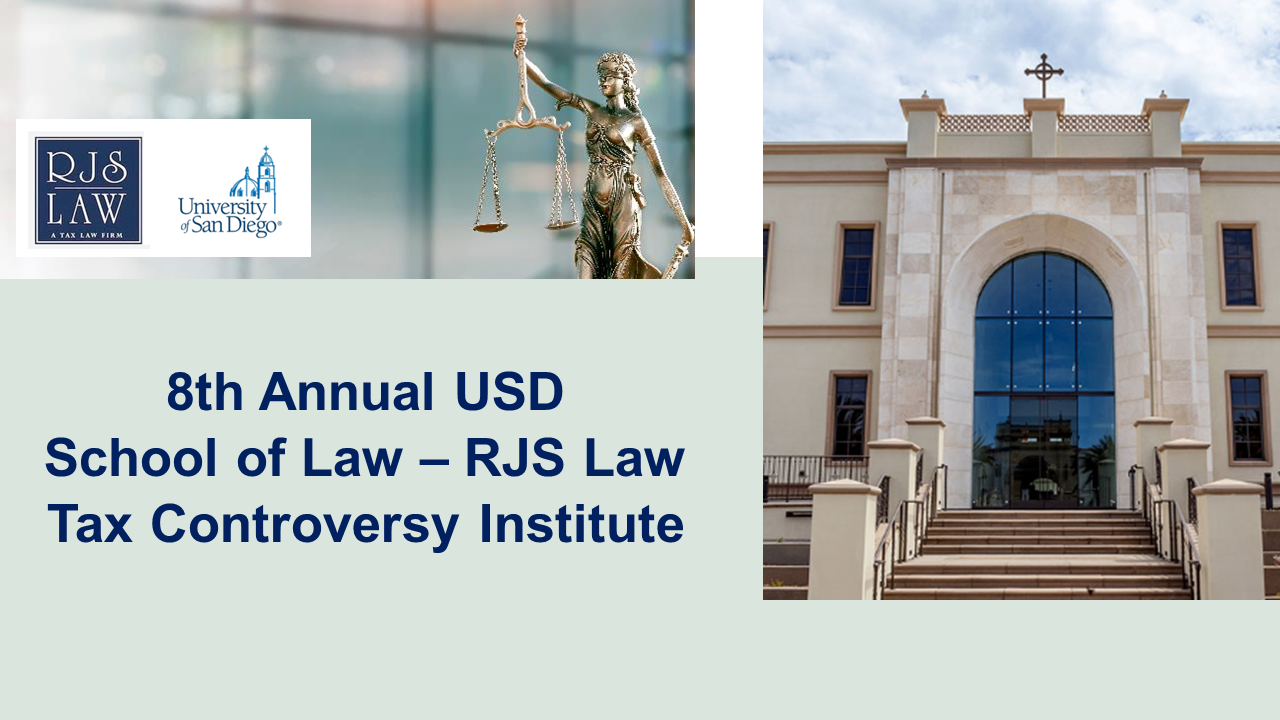 RJS LAW
A TAX LAW FIRM

University of San Diego®

8th Annual USD School of Law – RJS Law Tax Controversy Institute